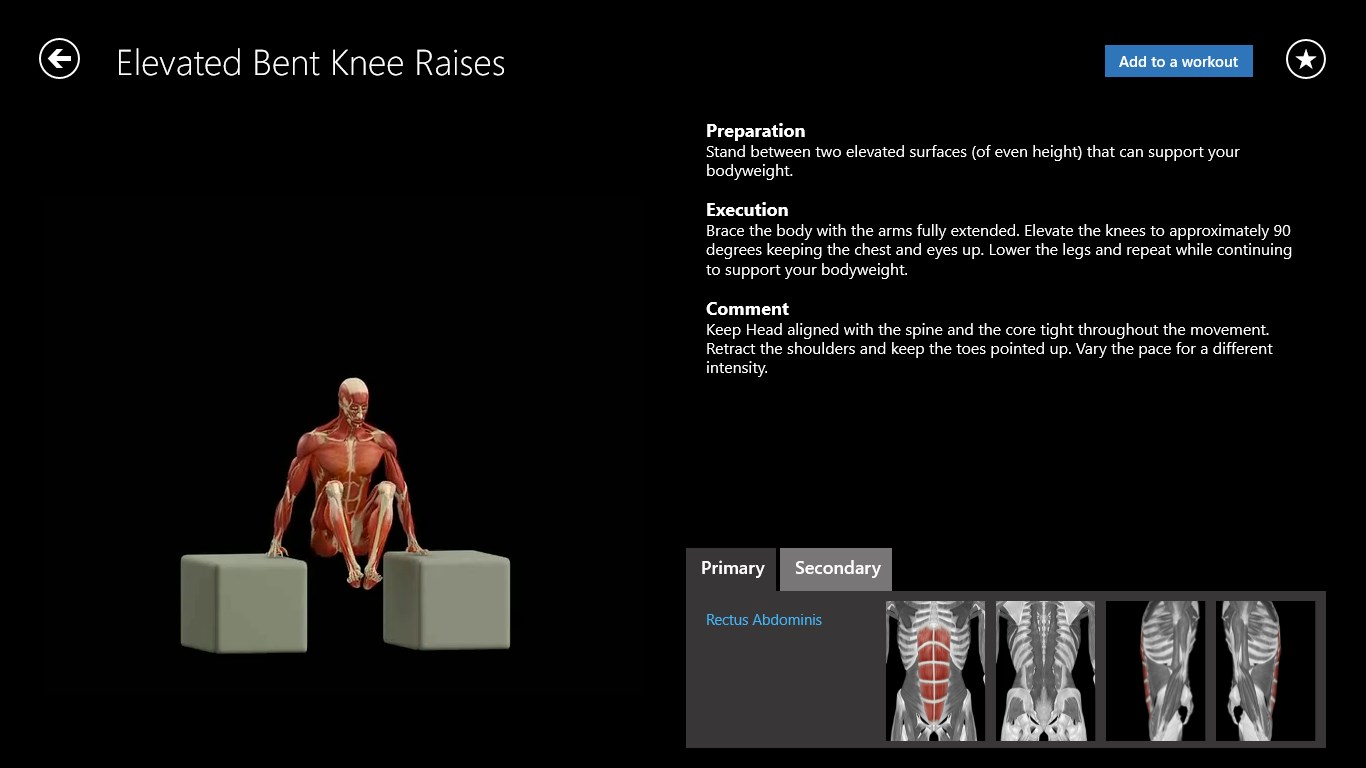 Elevated Bent Knee Raises

Add to a workout

Preparation
Stand between two elevated surfaces (of even height) that can support your bodyweight.

Execution
Brace the body with the arms fully extended. Elevate the knees to approximately 90 degrees keeping the chest and eyes up. Lower the legs and repeat while continuing to support your bodyweight.

Comment
Keep Head aligned with the spine and the core tight throughout the movement. Retract the shoulders and keep the toes pointed up. Vary the pace for a different intensity.

Primary
Secondary

Rectus Abdominis